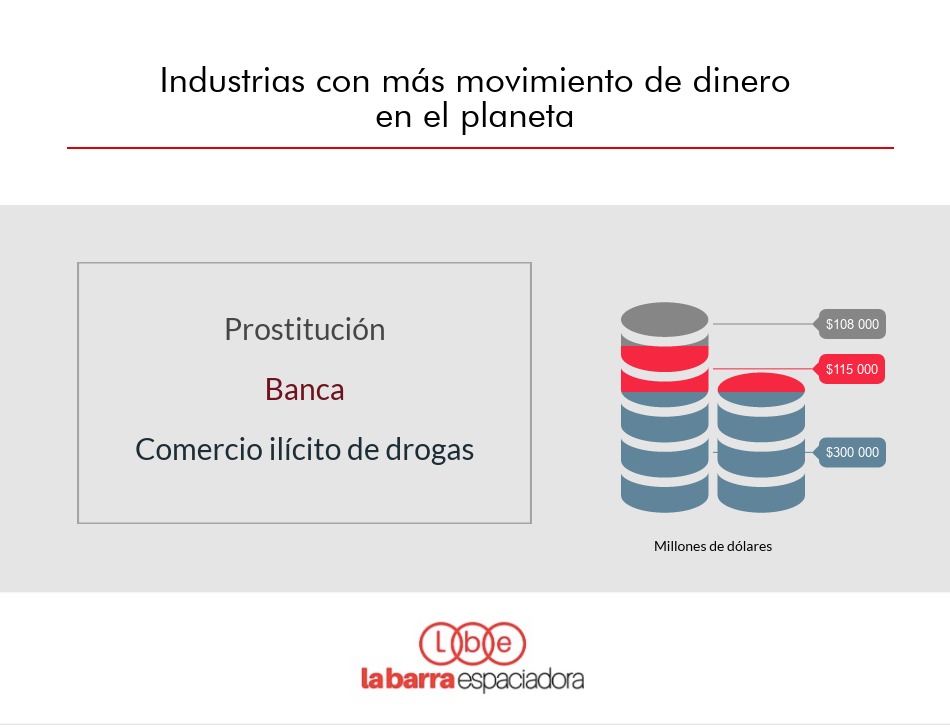 Industrias con más movimiento de dinero en el planeta

Prostitución

Banca

Comercio ilícito de drogas

\$108 000

\$115 000

\$300 000

Millones de dólares

Lbe

la barra espaciadora